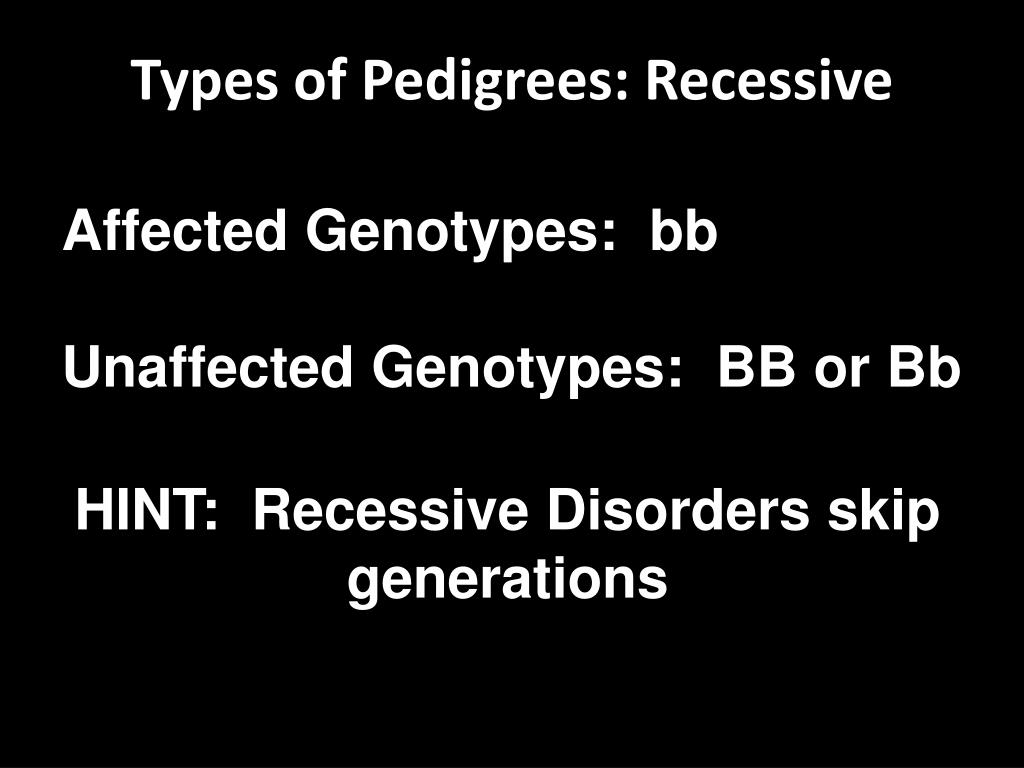 Types of Pedigrees: Recessive

Affected Genotypes:  bb

Unaffected Genotypes:  BB or Bb

HINT:  Recessive Disorders skip generations